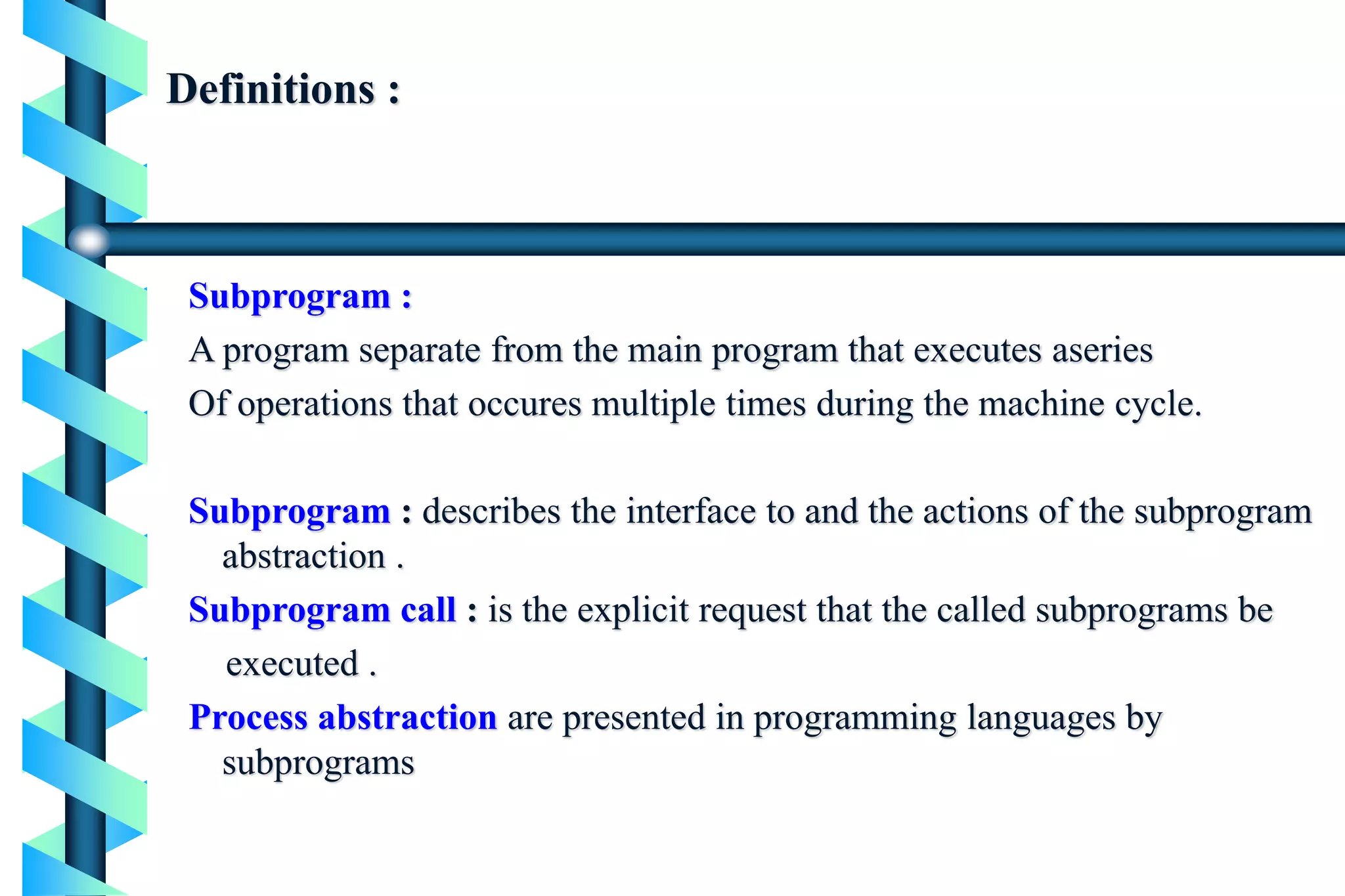 Definitions :

Subprogram :
A program separate from the main program that executes aseries Of operations that occures multiple times during the machine cycle.

Subprogram : describes the interface to and the actions of the subprogram abstraction .

Subprogram call : is the explicit request that the called subprograms be executed .

Process abstraction are presented in programming languages by subprograms